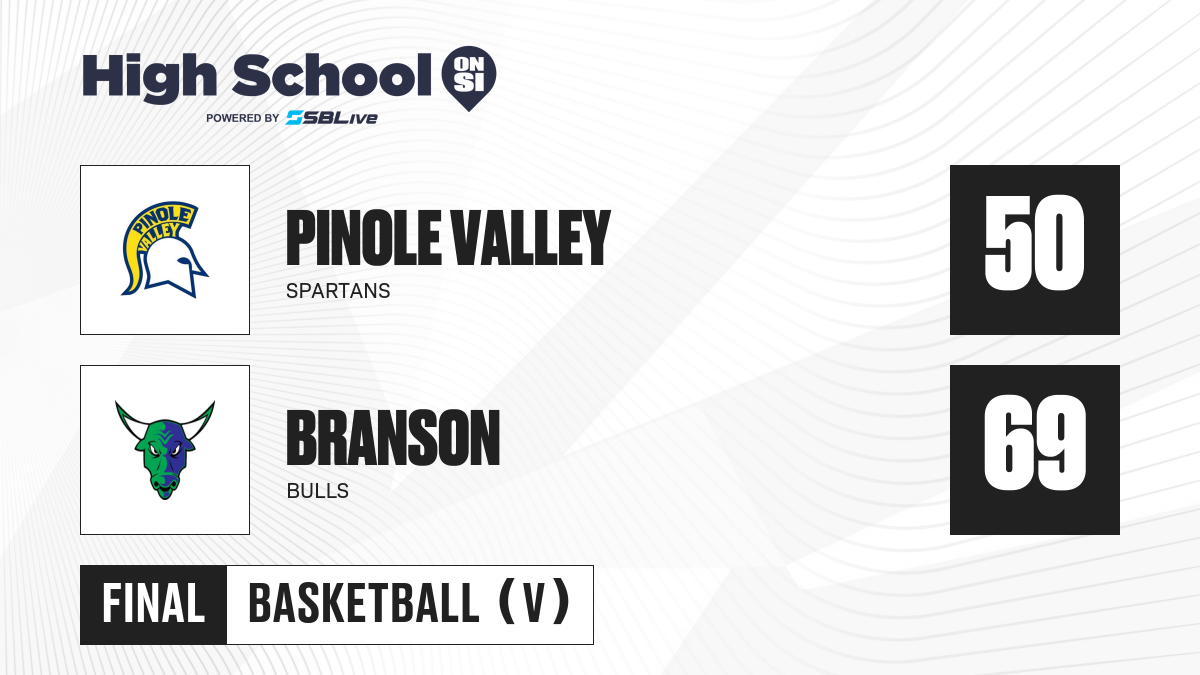 High School ON SI
POWERED BY SBLive

PINOLE VALLEY
PINOLE VALLEY
SPARTANS
50

BRANSON
BULLS
69

FINAL
BASKETBALL (V)